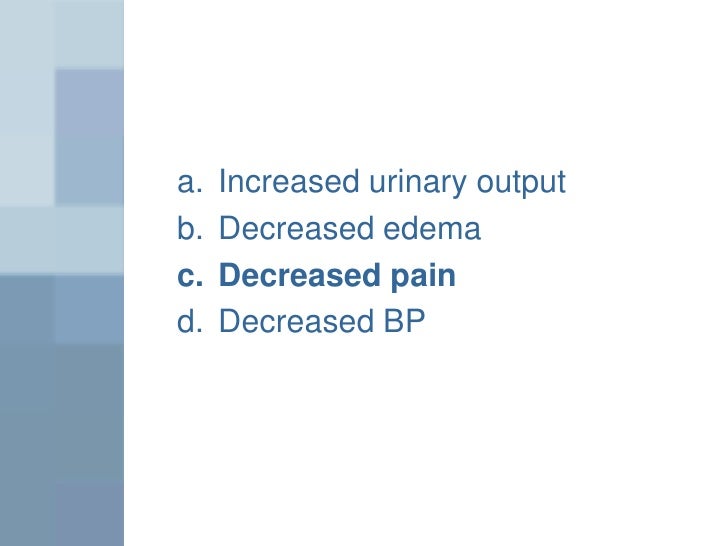 a. Increased urinary output
b. Decreased edema
c. Decreased pain
d. Decreased BP